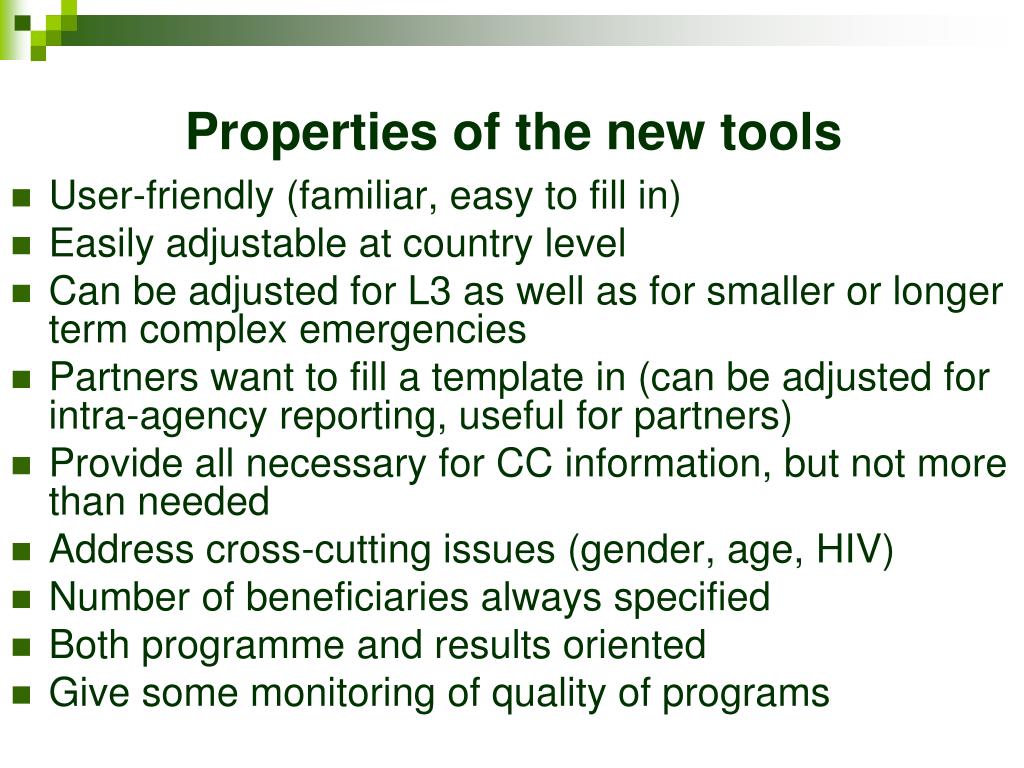 Properties of the new tools

- User-friendly (familiar, easy to fill in)
- Easily adjustable at country level
- Can be adjusted for L3 as well as for smaller or longer term complex emergencies
- Partners want to fill a template in (can be adjusted for intra-agency reporting, useful for partners)
- Provide all necessary for CC information, but not more than needed
- Address cross-cutting issues (gender, age, HIV)
- Number of beneficiaries always specified
- Both programme and results oriented
- Give some monitoring of quality of programs